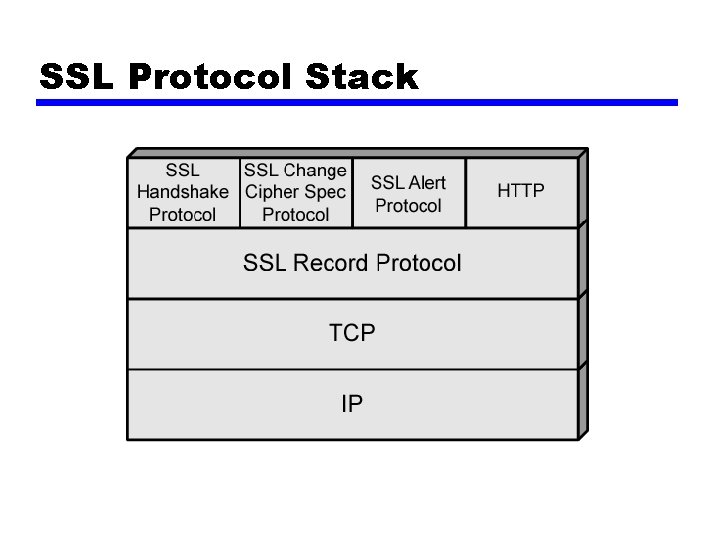 SSL Protocol Stack

SSL Handshake Protocol

SSL Change Cipher Spec Protocol

SSL Alert Protocol

HTTP

SSL Record Protocol

TCP

IP